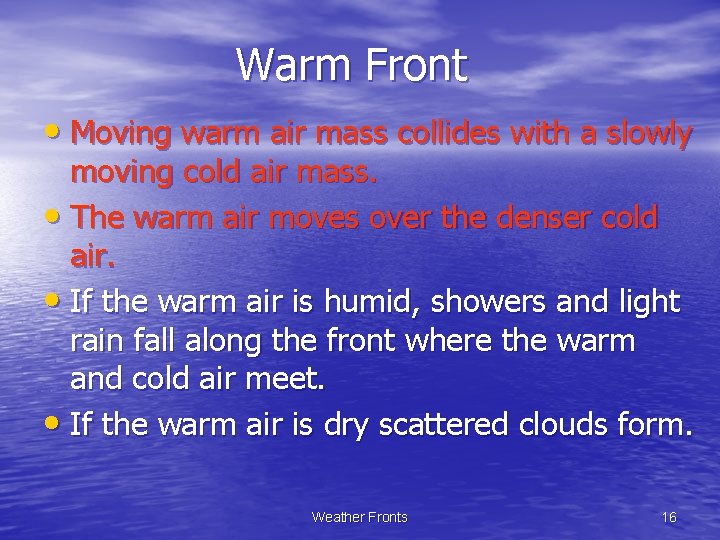 Warm Front

• Moving warm air mass collides with a slowly moving cold air mass.

• The warm air moves over the denser cold air.

• If the warm air is humid, showers and light rain fall along the front where the warm and cold air meet.

• If the warm air is dry scattered clouds form.

Weather Fronts

16